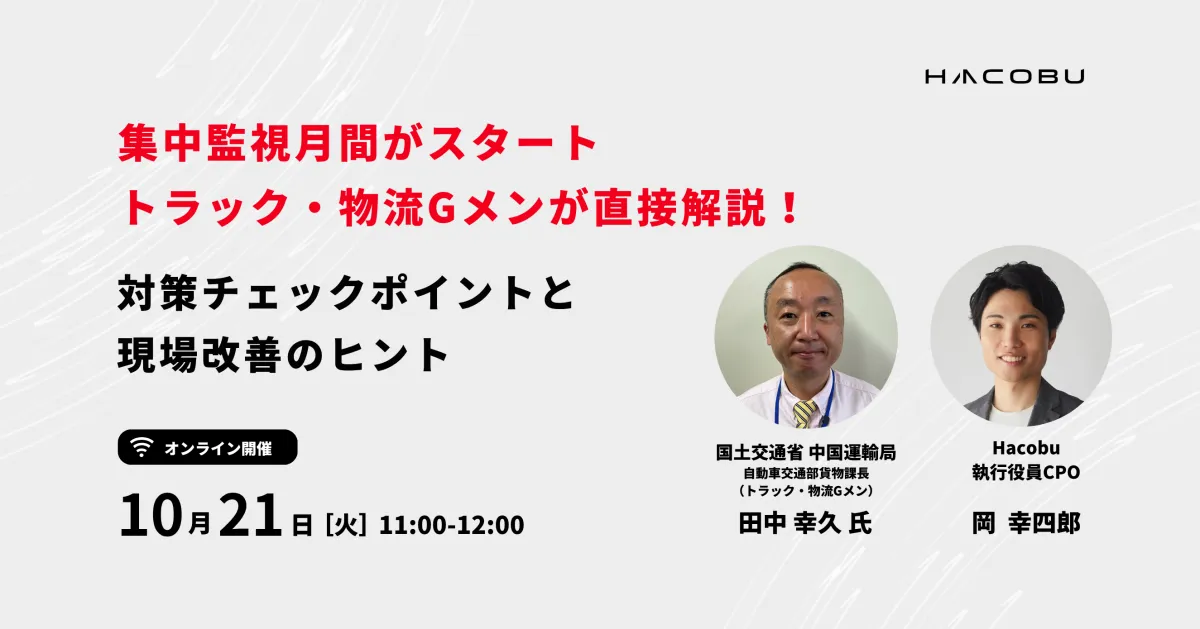 HACOBU

集中監視月間がスタート
トラック・物流Gメンが直接解説！

対策チェックポイントと
現場改善のヒント

オンライン開催

10月21日 [火] 11:00-12:00

国土交通省 中国運輸局
自動車交通部貨物課長
（トラック・物流Gメン）
田中 幸久 氏

Hacobu
執行役員CPO
岡 幸四郎